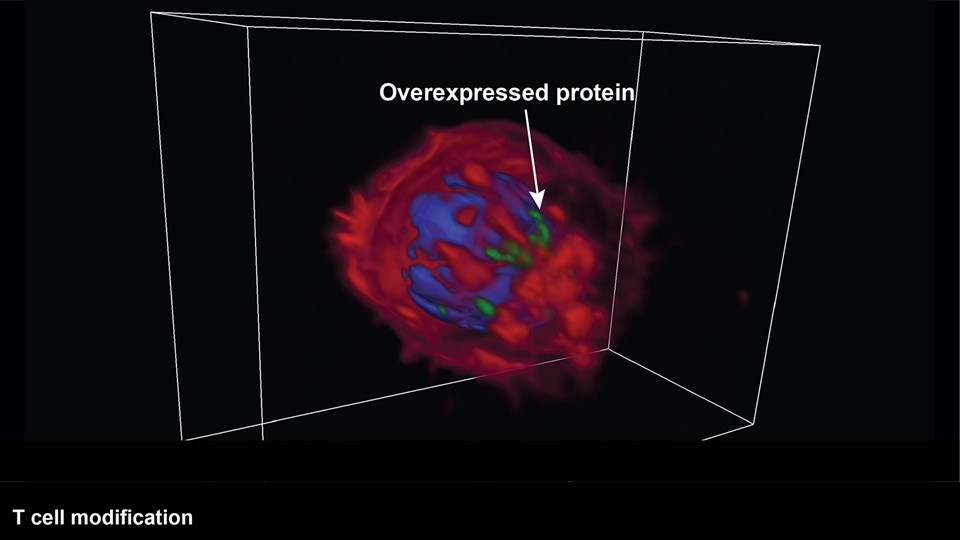 Overexpressed protein

T cell modification